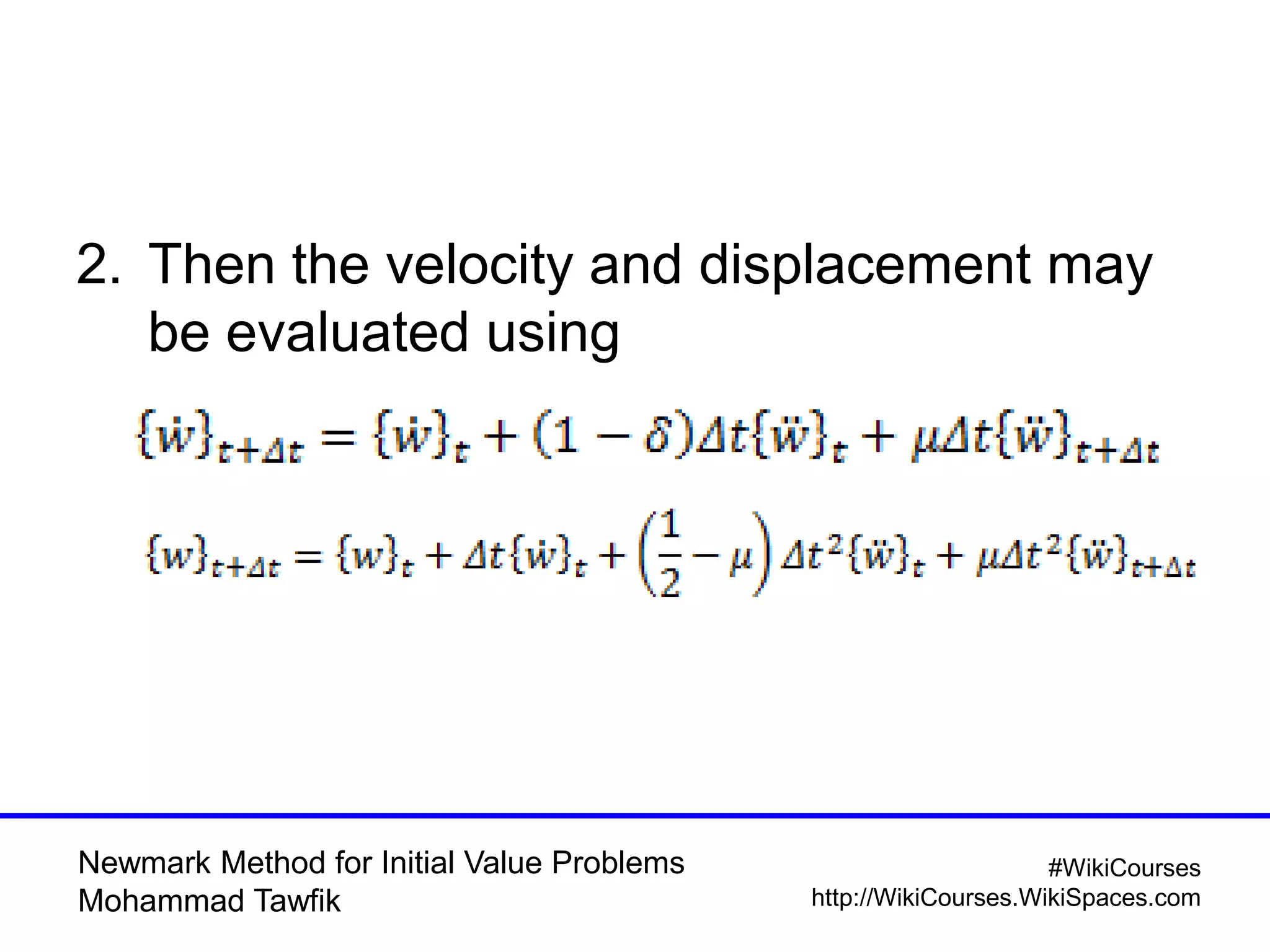 2. Then the velocity and displacement may be evaluated using

$\{\dot{w}\}_{t+\Delta t} = \{\dot{w}\}_t + (1-\delta)\Delta t\{\ddot{w}\}_t + \mu\Delta t\{\ddot{w}\}_{t+\Delta t}$

$\{w\}_{t+\Delta t} = \{w\}_t + \Delta t\{\dot{w}\}_t + \left(\frac{1}{2}-\mu\right)\Delta t^2\{\ddot{w}\}_t + \mu\Delta t^2\{\ddot{w}\}_{t+\Delta t}$

Newmark Method for Initial Value Problems
Mohammad Tawfik

#WikiCourses
http://WikiCourses.WikiSpaces.com